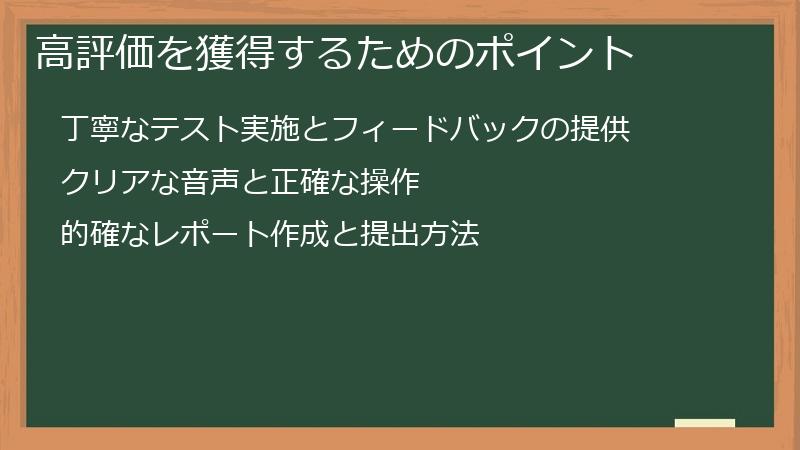 高評価を獲得するためのポイント

丁寧なテスト実施とフィードバックの提供

クリアな音声と正確な操作

的確なレポート作成と提出方法